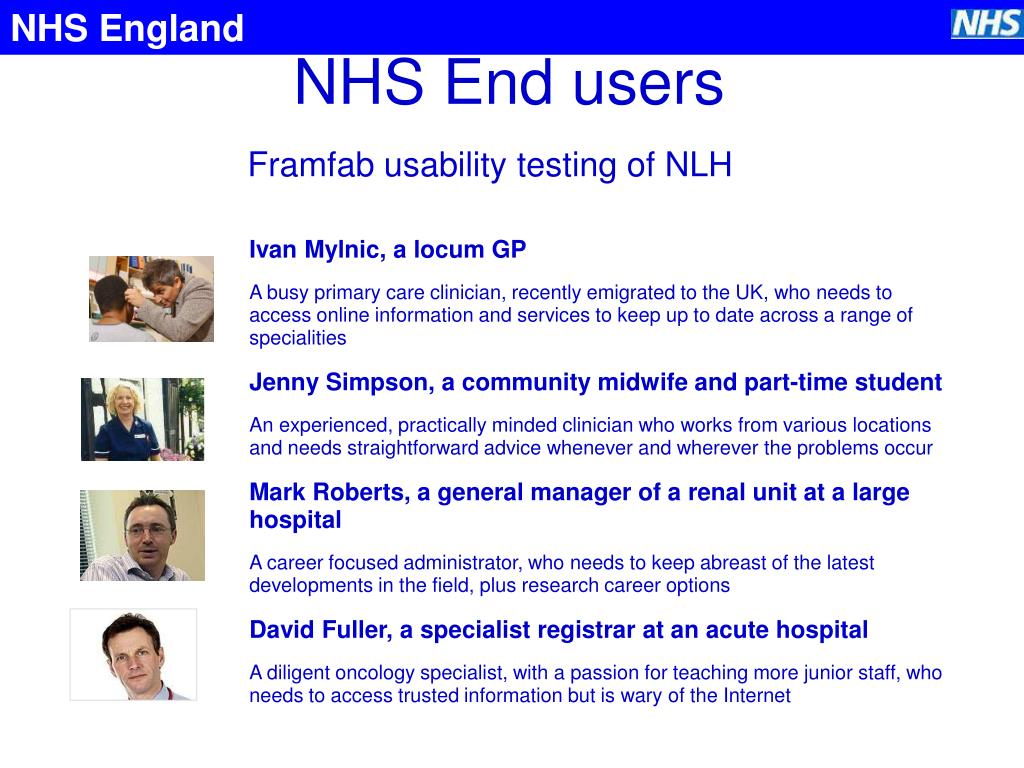 NHS England

NHS

NHS End users

Framfab usability testing of NLH

Ivan Mylnic, a locum GP

A busy primary care clinician, recently emigrated to the UK, who needs to access online information and services to keep up to date across a range of specialities

Jenny Simpson, a community midwife and part-time student

An experienced, practically minded clinician who works from various locations and needs straightforward advice whenever and wherever the problems occur

Mark Roberts, a general manager of a renal unit at a large hospital

A career focused administrator, who needs to keep abreast of the latest developments in the field, plus research career options

David Fuller, a specialist registrar at an acute hospital

A diligent oncology specialist, with a passion for teaching more junior staff, who needs to access trusted information but is wary of the Internet